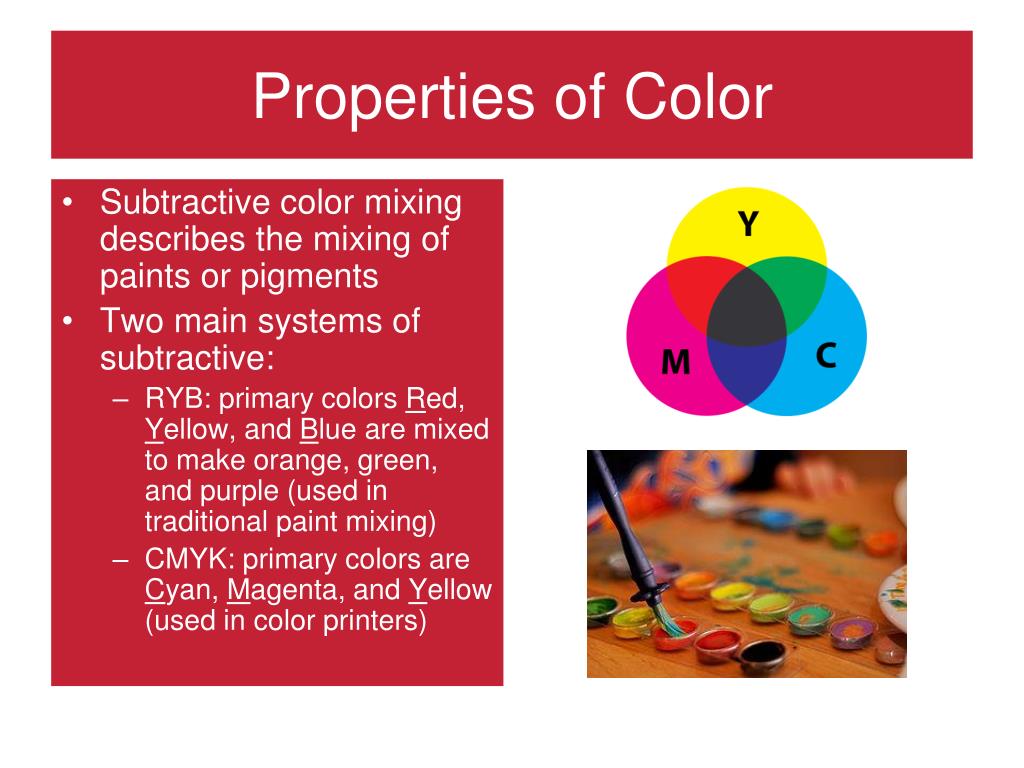 Properties of Color

• Subtractive color mixing describes the mixing of paints or pigments
• Two main systems of subtractive:
– RYB: primary colors Red, Yellow, and Blue are mixed to make orange, green, and purple (used in traditional paint mixing)
– CMYK: primary colors are Cyan, Magenta, and Yellow (used in color printers)

Y
M
C